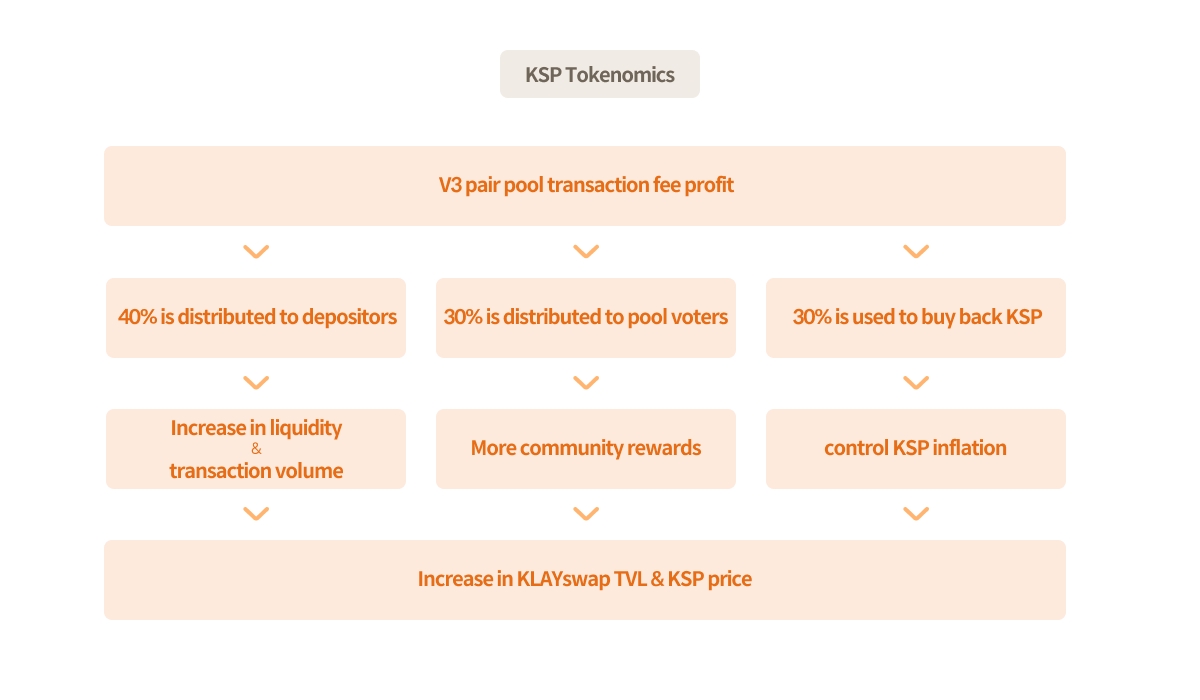 KSP Tokenomics

V3 pair pool transaction fee profit

40% is distributed to depositors

30% is distributed to pool voters

30% is used to buy back KSP

Increase in liquidity & transaction volume

More community rewards

control KSP inflation

Increase in KLAYswap TVL & KSP price